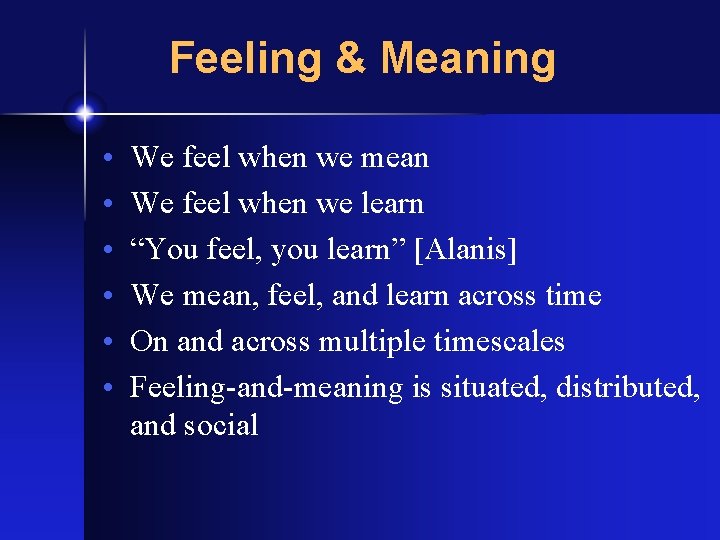 Feeling & Meaning

• We feel when we mean
• We feel when we learn
• “You feel, you learn” [Alanis]
• We mean, feel, and learn across time
• On and across multiple timescales
• Feeling-and-meaning is situated, distributed, and social